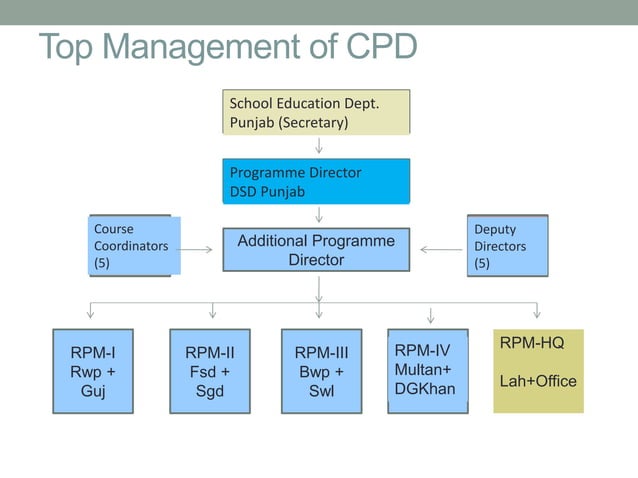 Top Management of CPD

School Education Dept. Punjab (Secretary)

Programme Director DSD Punjab

Course Coordinators (5)

Additional Programme Director

Deputy Directors (5)

RPM-I Rwp + Guj

RPM-II Fsd + Sgd

RPM-III Bwp + Swl

RPM-IV Multan+ DGKhan

RPM-HQ

Lah+Office